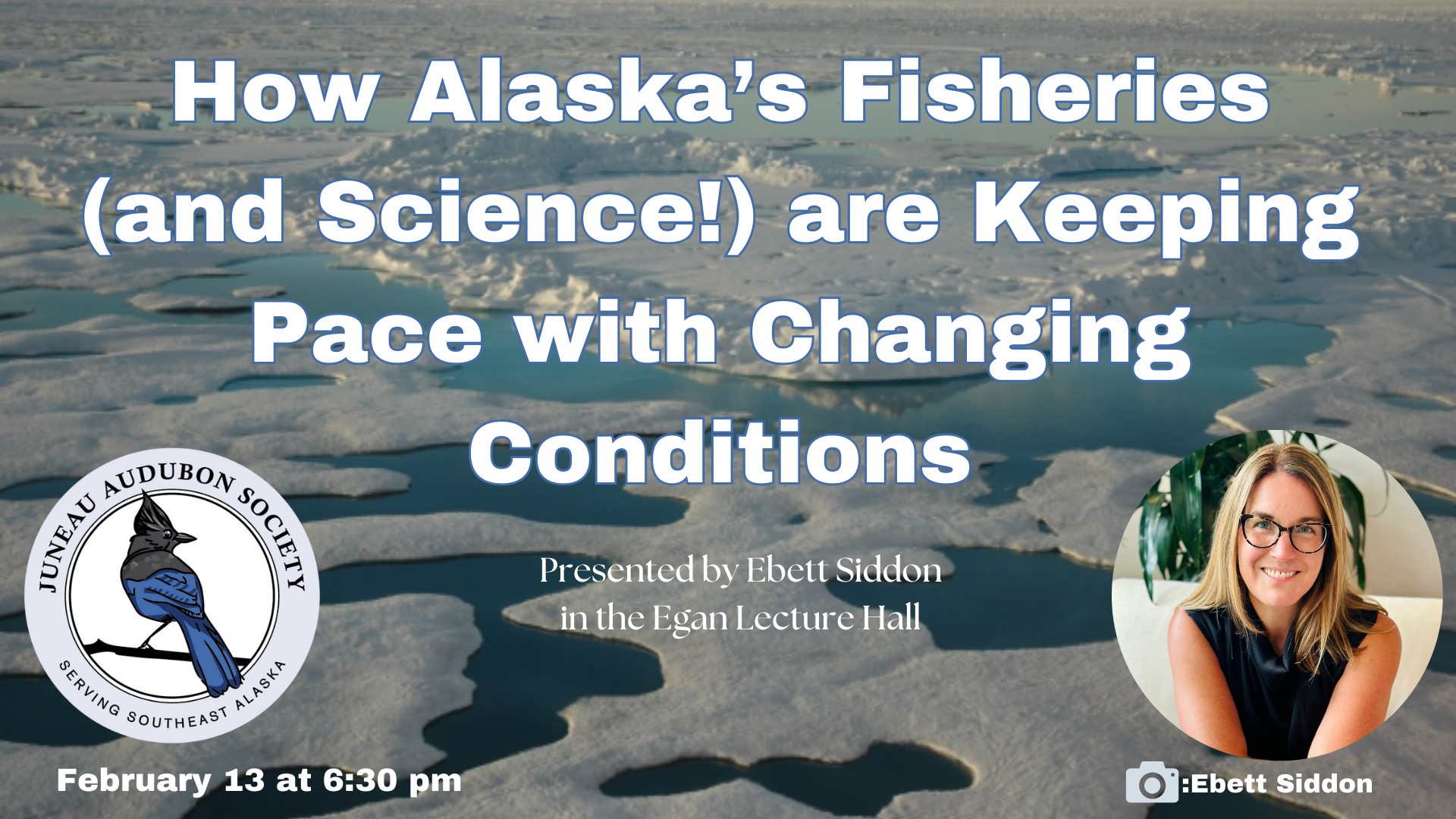 How Alaska's Fisheries (and Science!) are Keeping Pace with Changing Conditions

JUNEAU AUDUBON SOCIETY
SERVING SOUTHEAST ALASKA

Presented by Ebett Siddon
in the Egan Lecture Hall

February 13 at 6:30 pm

:Ebett Siddon